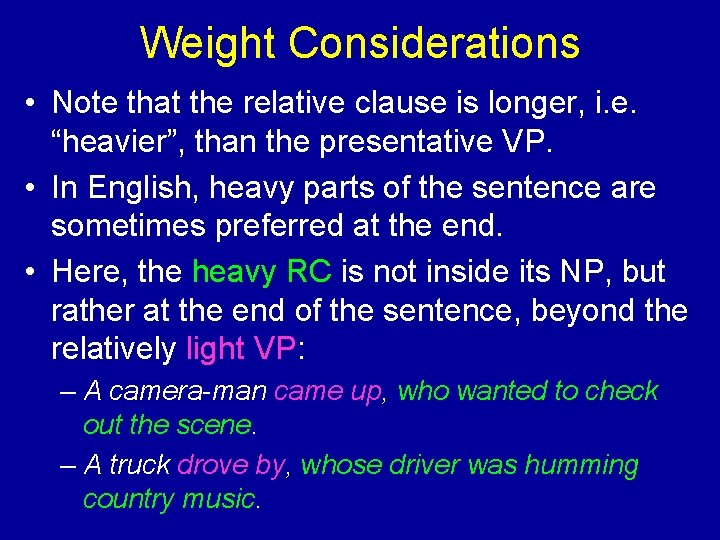 Weight Considerations

• Note that the relative clause is longer, i.e. “heavier”, than the presentative VP.

• In English, heavy parts of the sentence are sometimes preferred at the end.

• Here, the heavy RC is not inside its NP, but rather at the end of the sentence, beyond the relatively light VP:

– A camera-man came up, who wanted to check out the scene.

– A truck drove by, whose driver was humming country music.